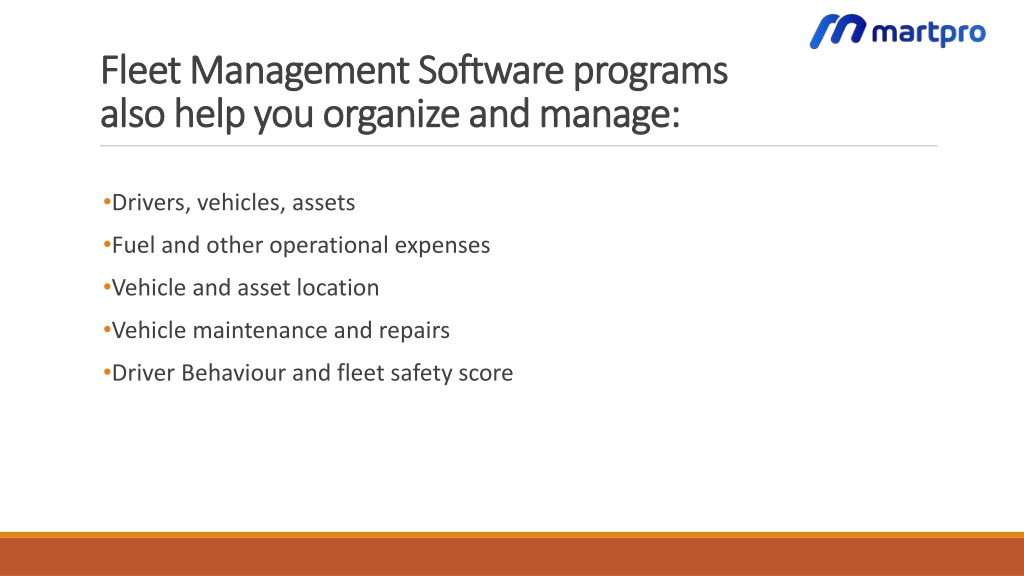 martpro

Fleet Management Software programs also help you organize and manage:

•Drivers, vehicles, assets
•Fuel and other operational expenses
•Vehicle and asset location
•Vehicle maintenance and repairs
•Driver Behaviour and fleet safety score